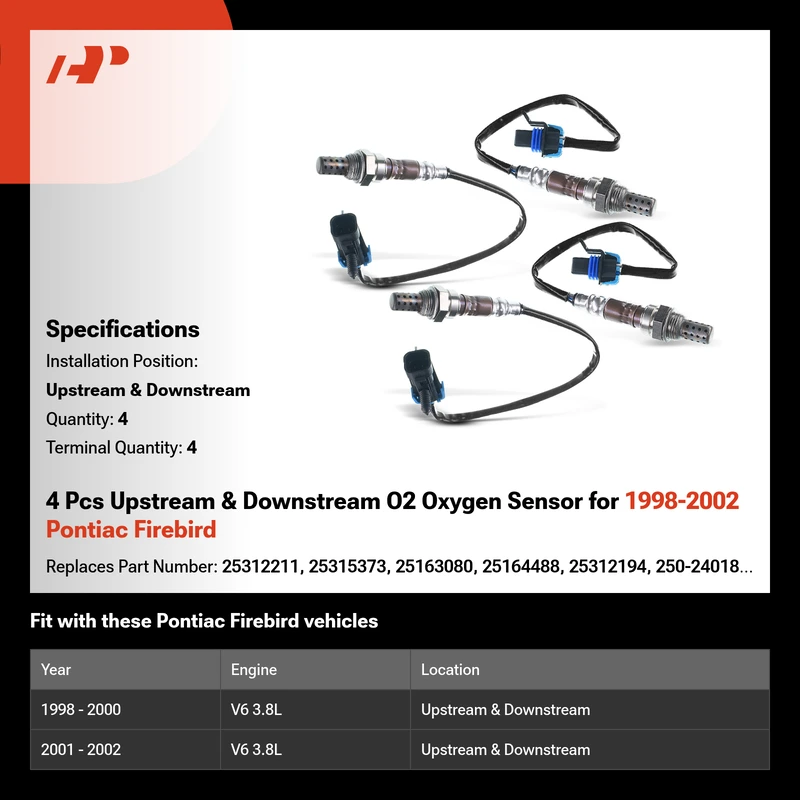 Specifications

Installation Position:

Upstream & Downstream

Quantity: 4

Terminal Quantity: 4

4 Pcs Upstream & Downstream O2 Oxygen Sensor for 1998-2002 Pontiac Firebird

Replaces Part Number: 25312211, 25315373, 25163080, 25164488, 25312194, 250-24018...

Fit with these Pontiac Firebird vehicles

| Year | Engine | Location |
|---|---|---|
| 1998 - 2000 | V6 3.8L | Upstream & Downstream |
| 2001 - 2002 | V6 3.8L | Upstream & Downstream |